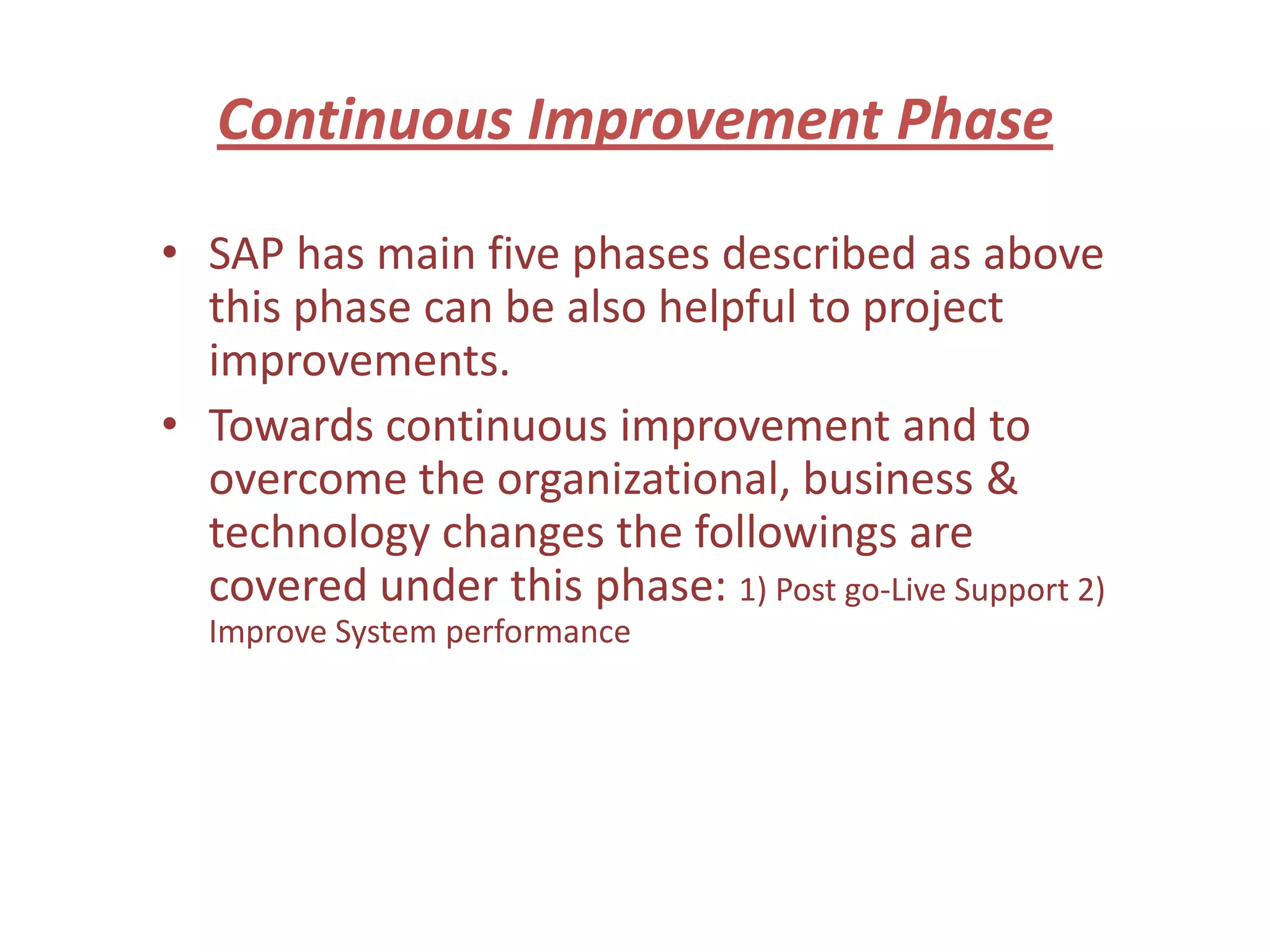 Continuous Improvement Phase

• SAP has main five phases described as above this phase can be also helpful to project improvements.

• Towards continuous improvement and to overcome the organizational, business & technology changes the followings are covered under this phase: 1) Post go-Live Support 2) Improve System performance